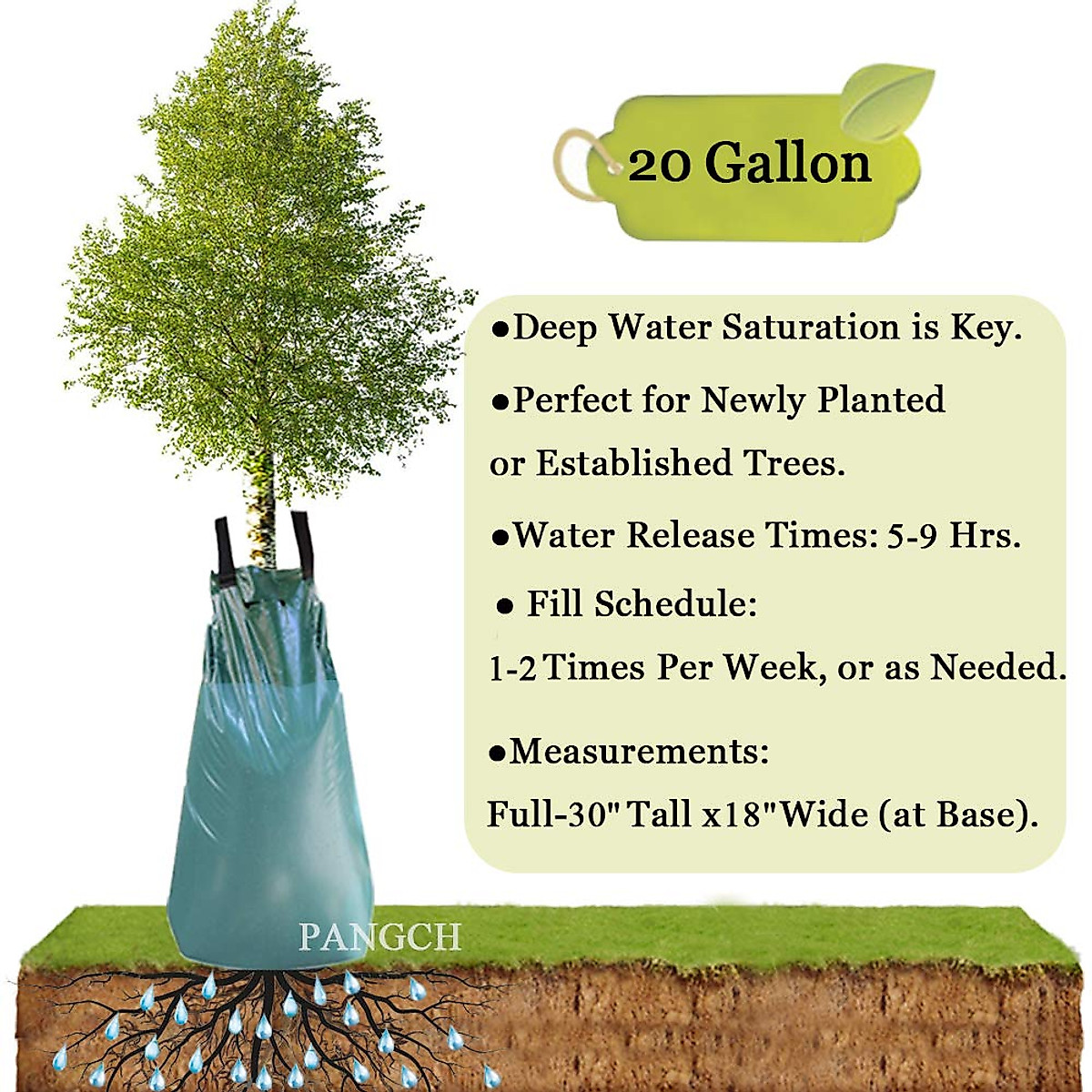 20 Gallon

●Deep Water Saturation is Key.

●Perfect for Newly Planted or Established Trees.

●Water Release Times: 5-9 Hrs.

● Fill Schedule:
1-2 Times Per Week, or as Needed.

●Measurements:
Full-30" Tall x18"Wide (at Base).

PANGCH